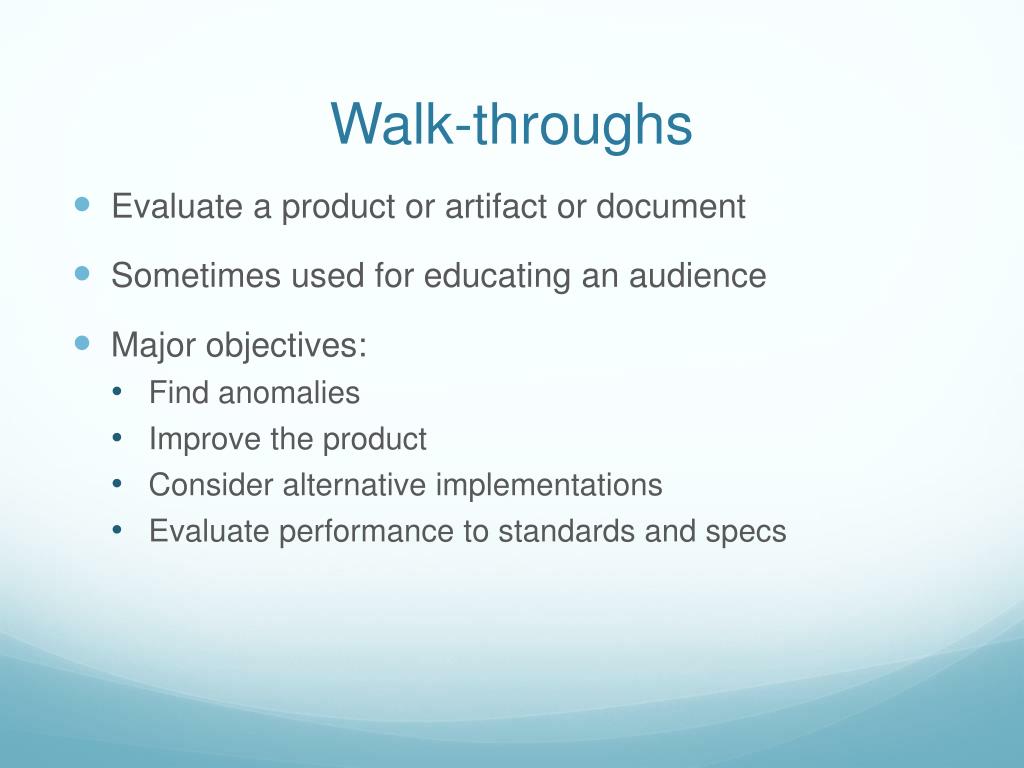 Walk-throughs

- Evaluate a product or artifact or document
- Sometimes used for educating an audience
- Major objectives:
  - Find anomalies
  - Improve the product
  - Consider alternative implementations
  - Evaluate performance to standards and specs